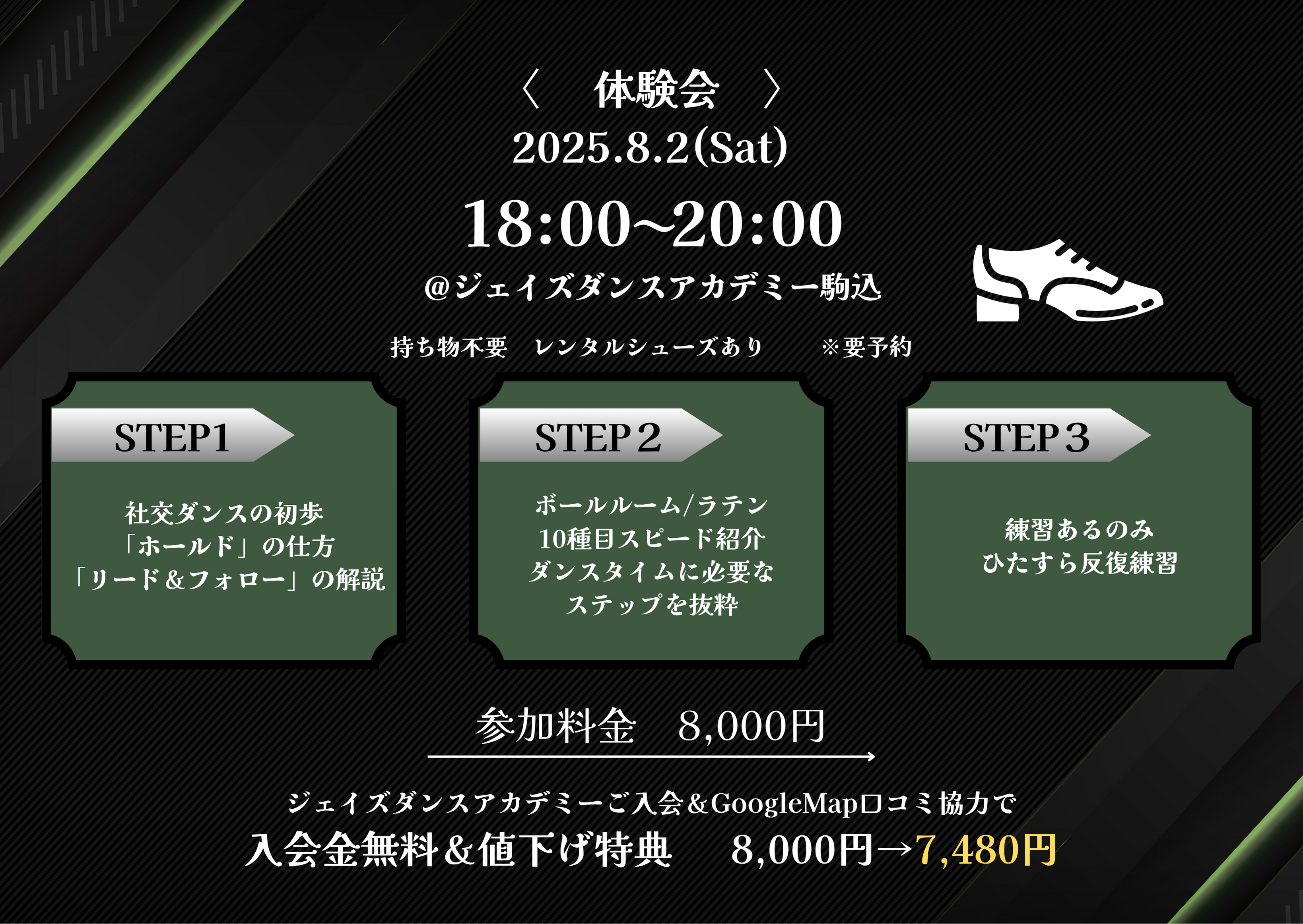 〈　体験会　〉
2025.8.2(Sat)
18:00~20:00
@ジェイズダンスアカデミー駒込

持ち物不要　レンタルシューズあり　※要予約

STEP1
社交ダンスの初歩
「ホールド」の仕方
「リード＆フォロー」の解説

STEP２
ボールルーム/ラテン
10種目スピード紹介
ダンスタイムに必要な
ステップを抜粋

STEP３
練習あるのみ
ひたすら反復練習

参加料金　8,000円

ジェイズダンスアカデミーご入会＆GoogleMap口コミ協力で
入会金無料＆値下げ特典　8,000円→7,480円